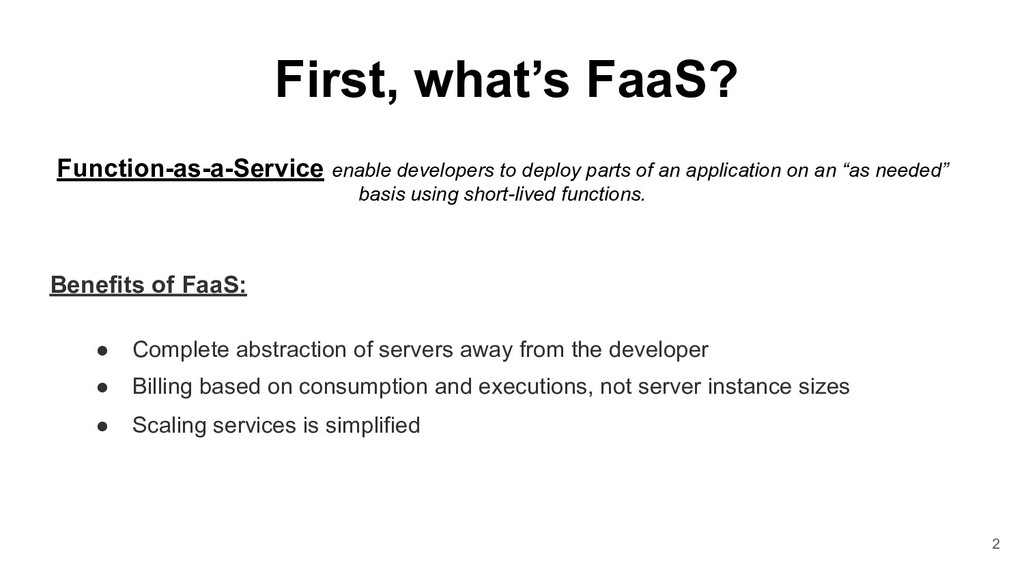 First, what’s FaaS?

Function-as-a-Service enable developers to deploy parts of an application on an “as needed” basis using short-lived functions.

Benefits of FaaS:

● Complete abstraction of servers away from the developer
● Billing based on consumption and executions, not server instance sizes
● Scaling services is simplified

2